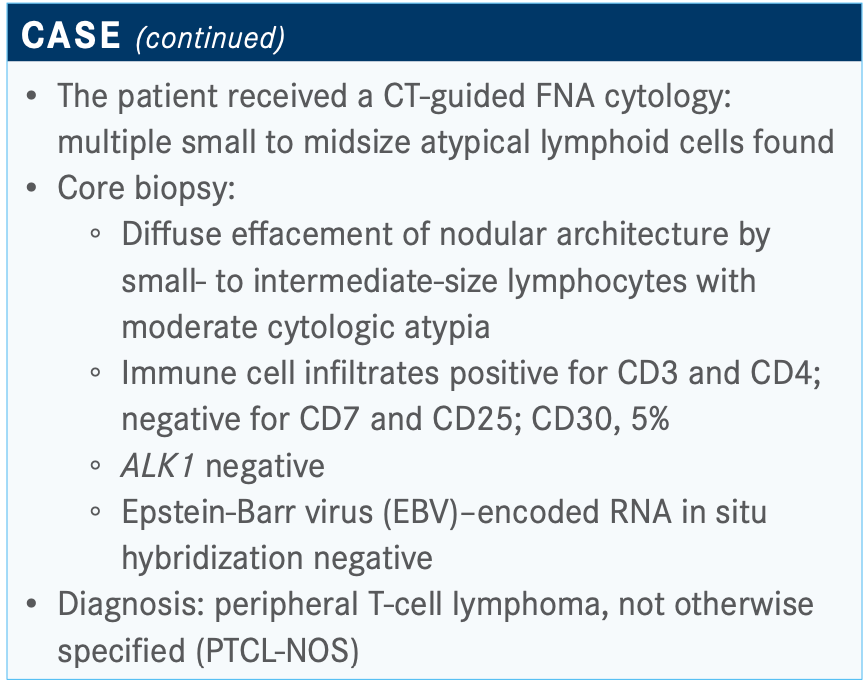 CASE (continued)

• The patient received a CT-guided FNA cytology: multiple small to midsize atypical lymphoid cells found
• Core biopsy:
  ◦ Diffuse effacement of nodular architecture by small- to intermediate-size lymphocytes with moderate cytologic atypia
  ◦ Immune cell infiltrates positive for CD3 and CD4; negative for CD7 and CD25; CD30, 5%
  ◦ ALK1 negative
  ◦ Epstein-Barr virus (EBV)–encoded RNA in situ hybridization negative
• Diagnosis: peripheral T-cell lymphoma, not otherwise specified (PTCL-NOS)